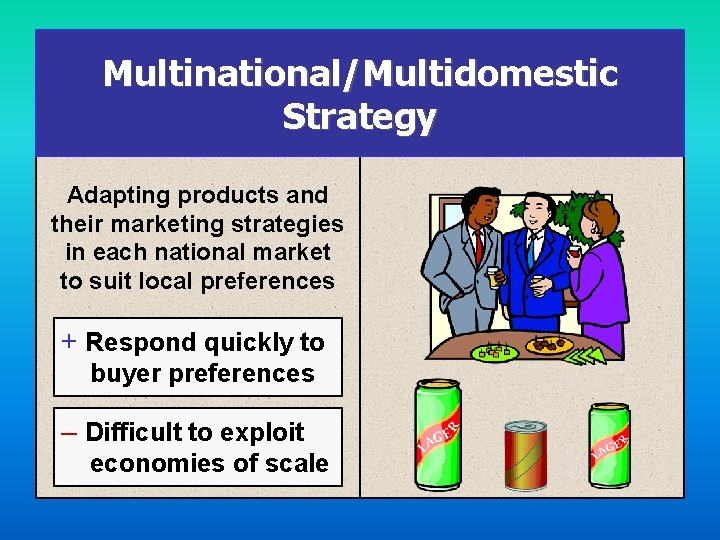 Multinational/Multidomestic Strategy

Adapting products and their marketing strategies in each national market to suit local preferences

+ Respond quickly to buyer preferences

– Difficult to exploit economies of scale

LAGER

LAGER